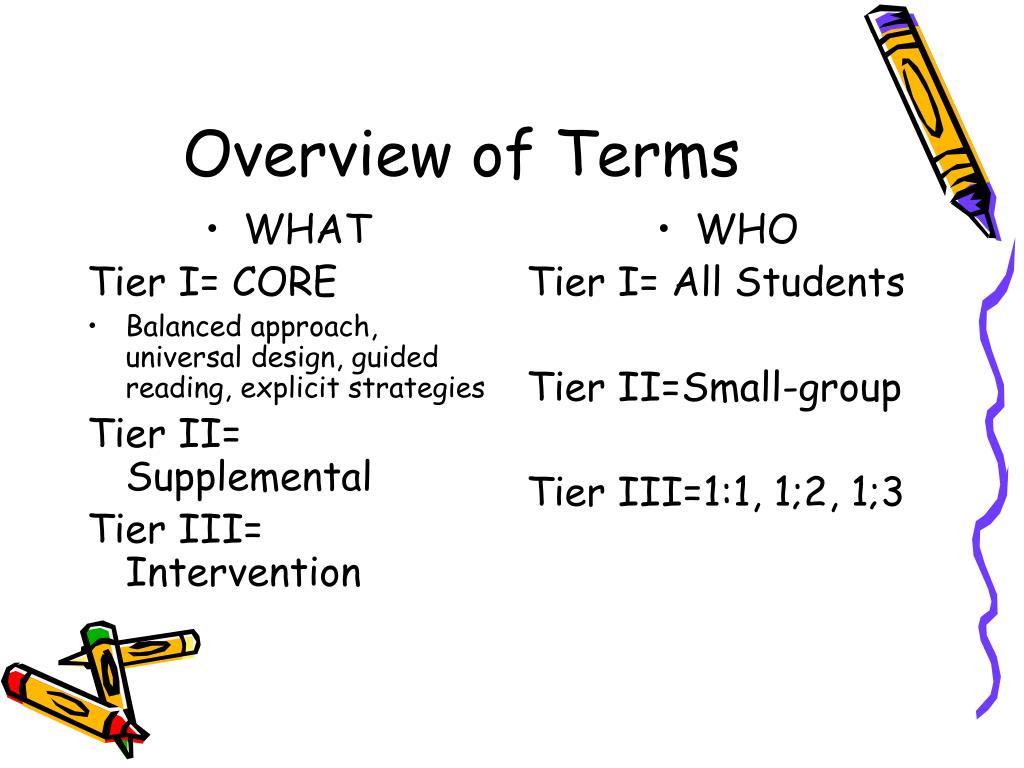 Overview of Terms

• WHAT

Tier I= CORE

• Balanced approach, universal design, guided reading, explicit strategies

Tier II= Supplemental

Tier III= Intervention

• WHO

Tier I= All Students

Tier II=Small-group

Tier III=1:1, 1;2, 1;3